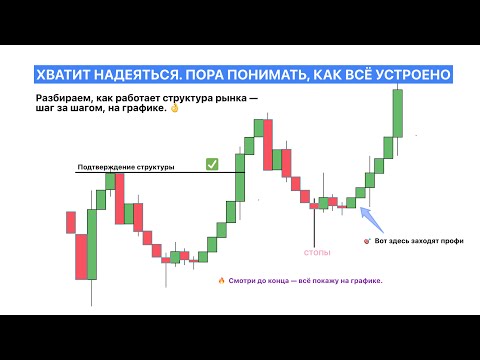 ХВАТИТ НАДЕЯТЬСЯ. ПОРА ПОНИМАТЬ, КАК ВСЁ УСТРОЕНО

Разбираем, как работает структура рынка — шаг за шагом, на графике. 👌

Подтверждение структуры ✅

стопы

🎯 Вот здесь заходят профи

🔥 Смотри до конца — всё покажу на графике.